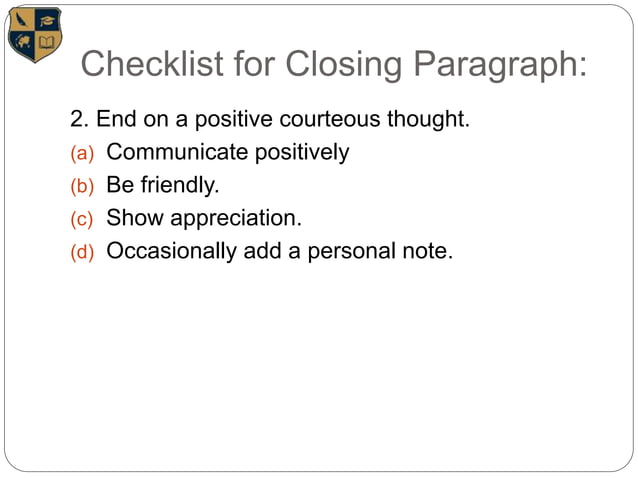 Checklist for Closing Paragraph:

2. End on a positive courteous thought.
(a) Communicate positively
(b) Be friendly.
(c) Show appreciation.
(d) Occasionally add a personal note.